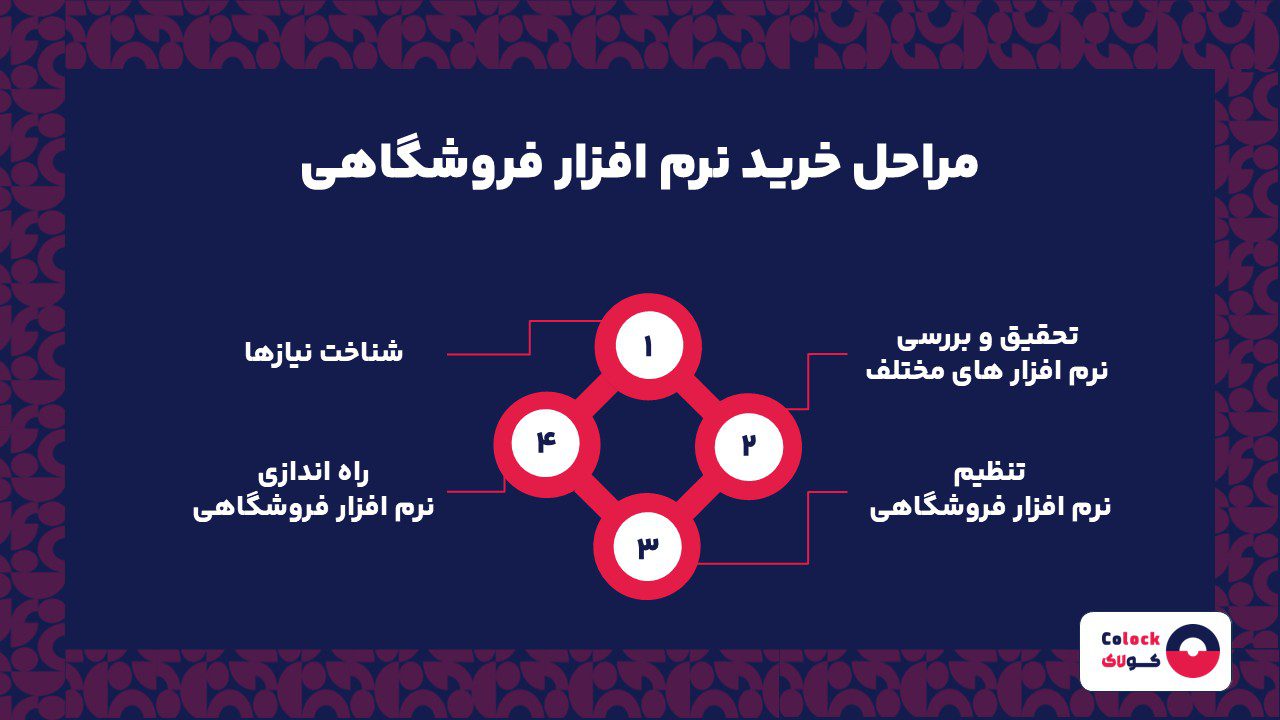 مراحل خرید نرم افزار فروشگاهی

۱
شناخت نیازها

۲
تحقیق و بررسی
نرم افزار های مختلف

۳
تنظیم
نرم افزار فروشگاهی

۴
راه اندازی
نرم افزار فروشگاهی

Colock
کولاک